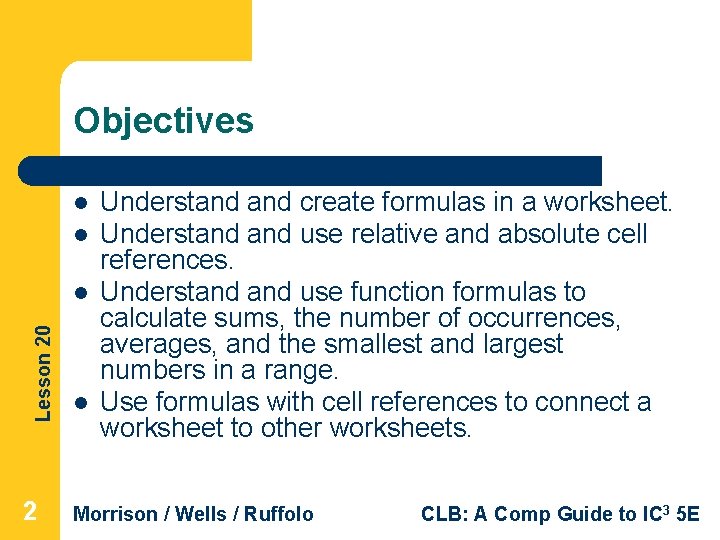 Objectives

- Understand and create formulas in a worksheet.
- Understand and use relative and absolute cell references.
- Understand and use function formulas to calculate sums, the number of occurrences, averages, and the smallest and largest numbers in a range.
- Use formulas with cell references to connect a worksheet to other worksheets.

Lesson 20

2 Morrison / Wells / Ruffolo CLB: A Comp Guide to IC$^3$ 5E